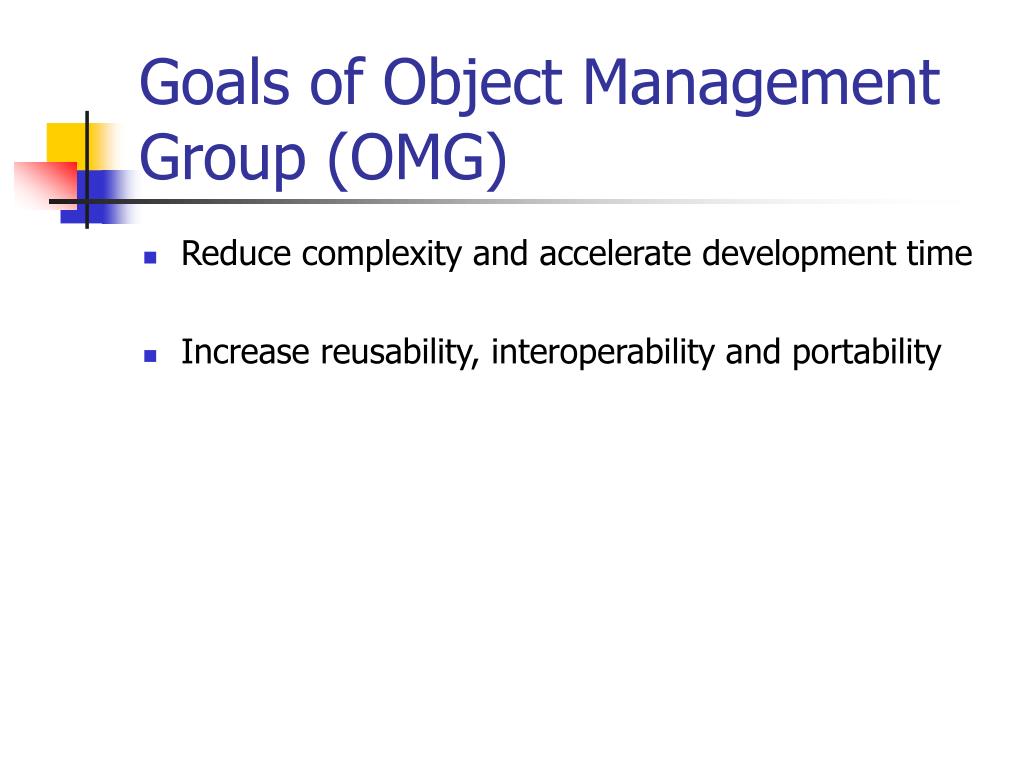 Goals of Object Management Group (OMG)

- Reduce complexity and accelerate development time

- Increase reusability, interoperability and portability